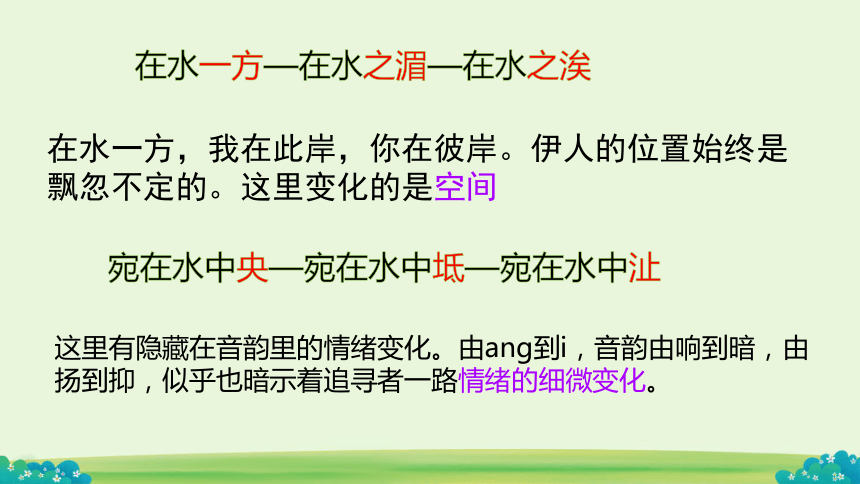 在水一方—在水之湄—在水之涘

在水一方，我在此岸，你在彼岸。伊人的位置始终是飘忽不定的。这里变化的是空间

宛在水中央—宛在水中坻—宛在水中沚

这里有隐藏在音韵里的情绪变化。由ang到i，音韵由响到暗，由扬到抑，似乎也暗示着追寻者一路情绪的细微变化。